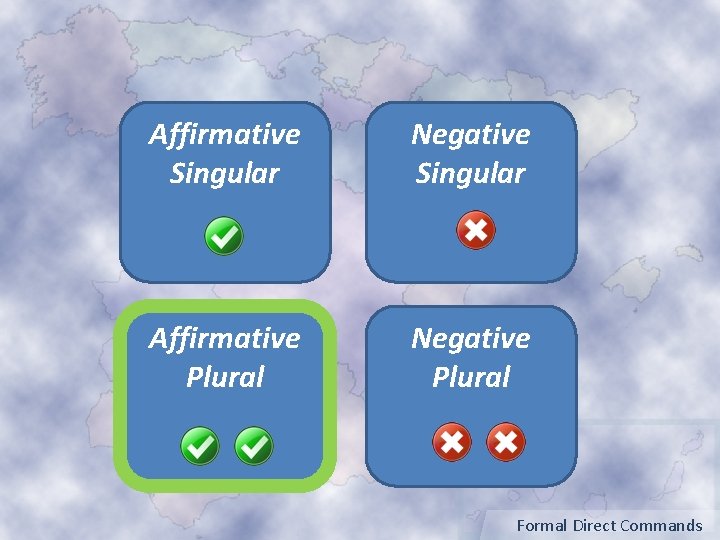 Affirmative Singular

Negative Singular

Affirmative Plural

Negative Plural

Formal Direct Commands